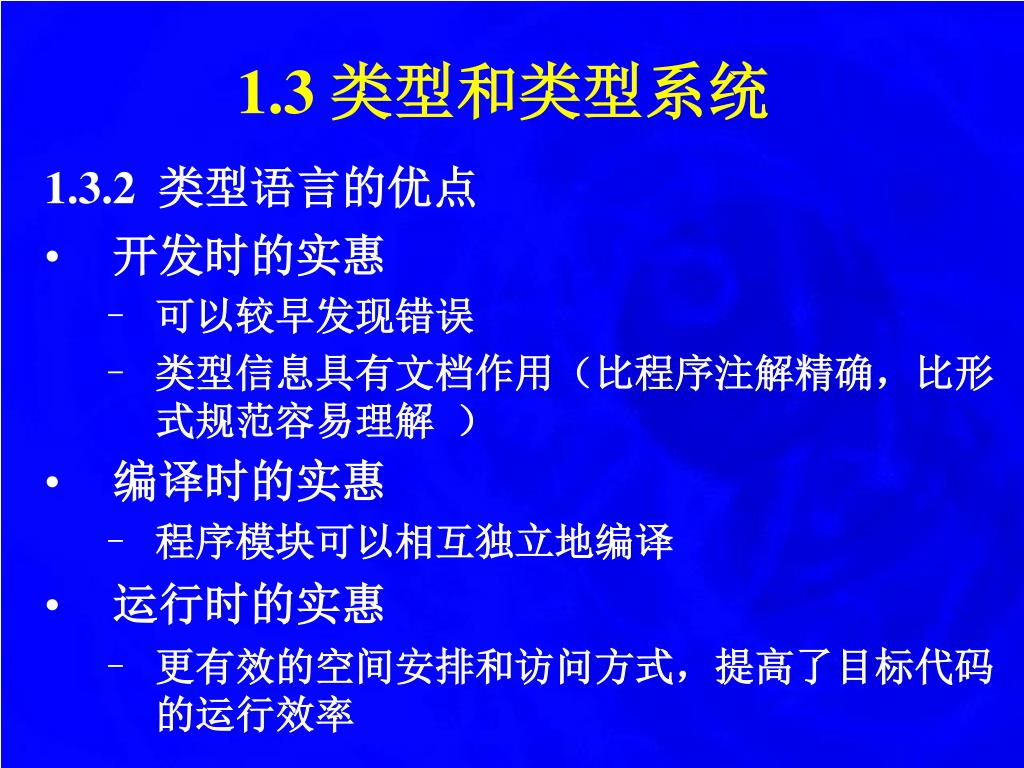 1.3 类型和类型系统

1.3.2 类型语言的优点

• 开发时的实惠
  – 可以较早发现错误
  – 类型信息具有文档作用（比程序注解精确，比形式规范容易理解 ）
• 编译时的实惠
  – 程序模块可以相互独立地编译
• 运行时的实惠
  – 更有效的空间安排和访问方式，提高了目标代码的运行效率